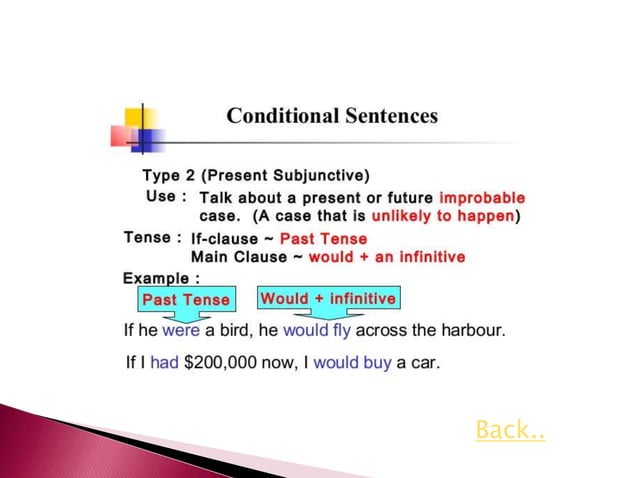 Conditional Sentences

Type 2 (Present Subjunctive)

Use : Talk about a present or future improbable case. (A case that is unlikely to happen)

Tense : If-clause ~ Past Tense
Main Clause ~ would + an infinitive

Example :

Past Tense

Would + infinitive

If he were a bird, he would fly across the harbour.

If I had \$200,000 now, I would buy a car.

Back..